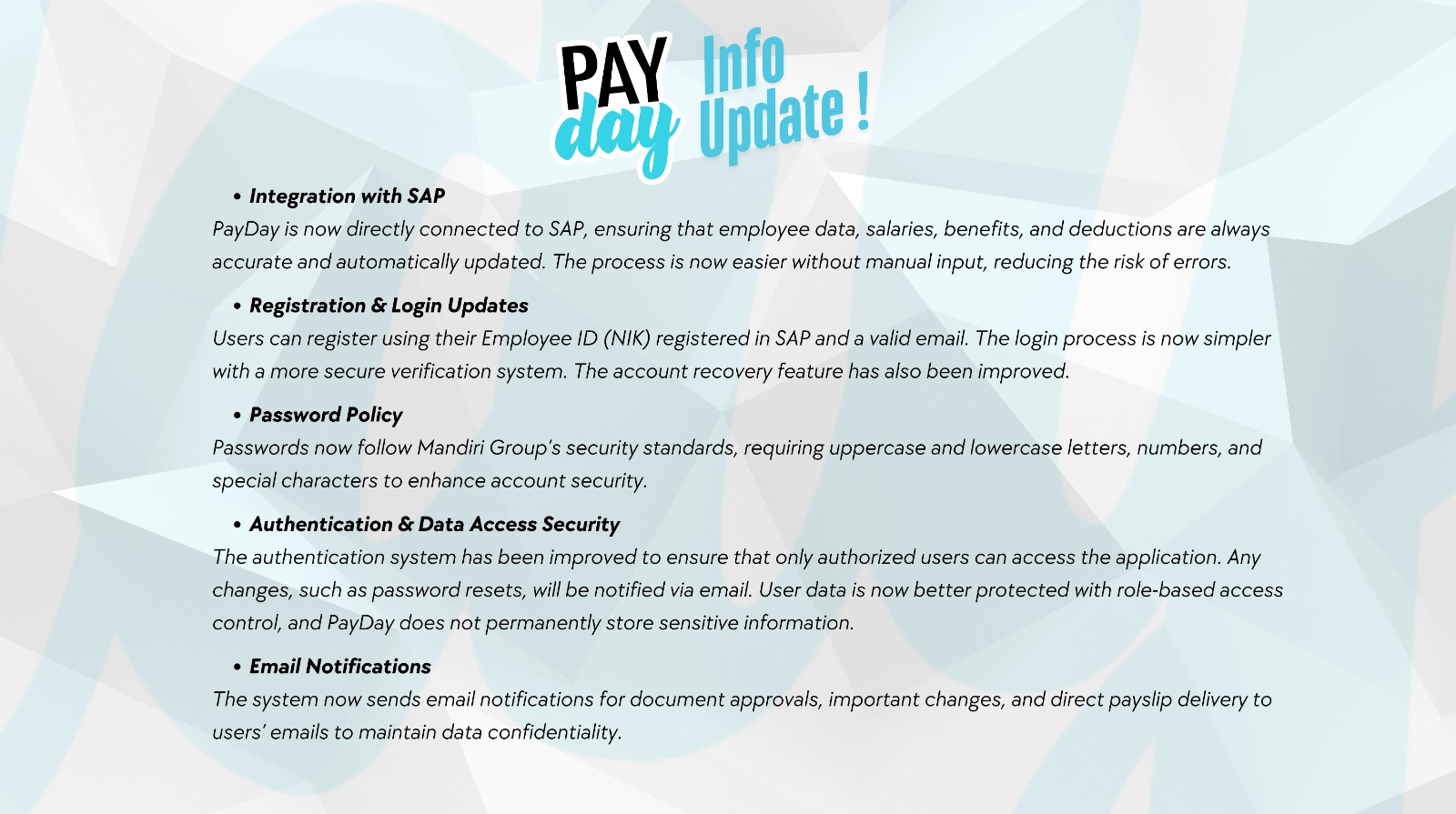 PAY day Info Update !

• Integration with SAP
PayDay is now directly connected to SAP, ensuring that employee data, salaries, benefits, and deductions are always accurate and automatically updated. The process is now easier without manual input, reducing the risk of errors.

• Registration & Login Updates
Users can register using their Employee ID (NIK) registered in SAP and a valid email. The login process is now simpler with a more secure verification system. The account recovery feature has also been improved.

• Password Policy
Passwords now follow Mandiri Group's security standards, requiring uppercase and lowercase letters, numbers, and special characters to enhance account security.

• Authentication & Data Access Security
The authentication system has been improved to ensure that only authorized users can access the application. Any changes, such as password resets, will be notified via email. User data is now better protected with role-based access control, and PayDay does not permanently store sensitive information.

• Email Notifications
The system now sends email notifications for document approvals, important changes, and direct payslip delivery to users' emails to maintain data confidentiality.